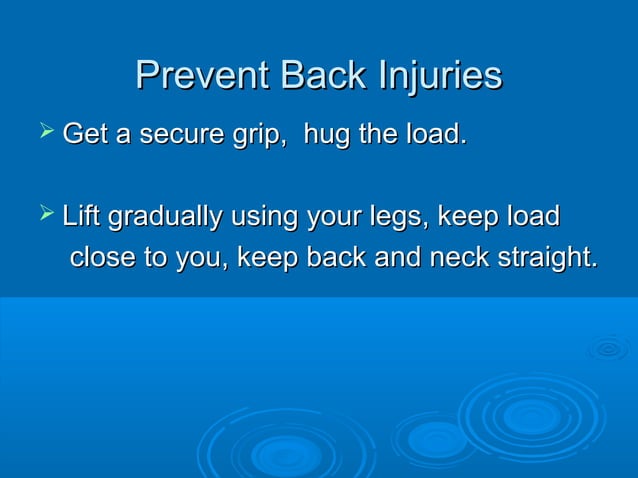 Prevent Back Injuries

➢ Get a secure grip, hug the load.

➢ Lift gradually using your legs, keep load close to you, keep back and neck straight.